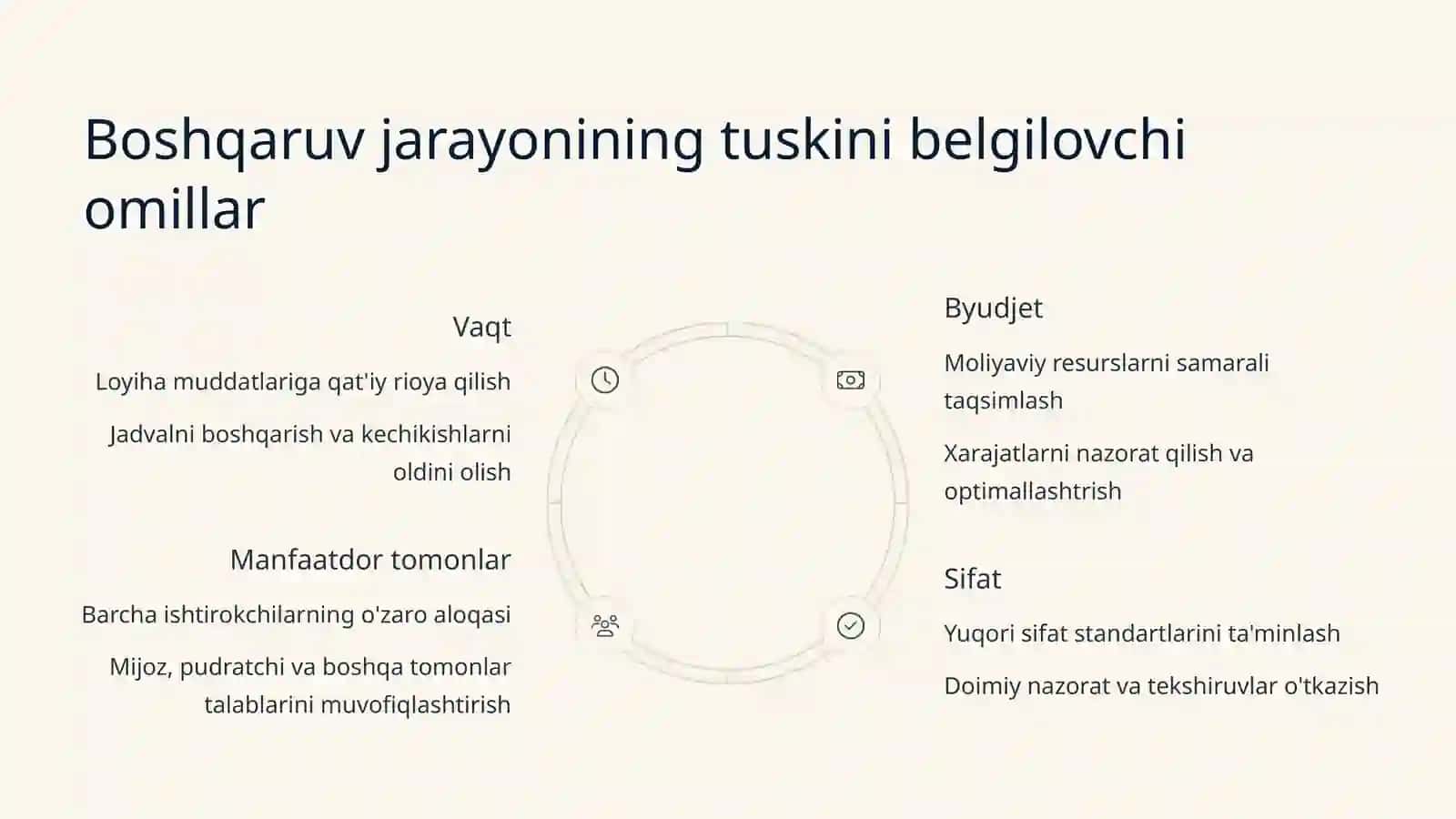 Boshqaruv jarayonining tuskini belgilovchi omillar

Vaqt

Loyiha muddatlariga qat'iy rioya qilish

Jadvalni boshqarish va kechikishlarni oldini olish

Manfaatdor tomonlar

Barcha ishtirokchilarning o'zaro aloqasi

Mijoz, pudratchi va boshqa tomonlar talablarini muvofiqlashtirish

Byudjet

Moliyaviy resurslarni samarali taqsimlash

Xarajatlarni nazorat qilish va optimallashtrish

Sifat

Yuqori sifat standartlarini ta'minlash

Doimiy nazorat va tekshiruvlar o'tkazish